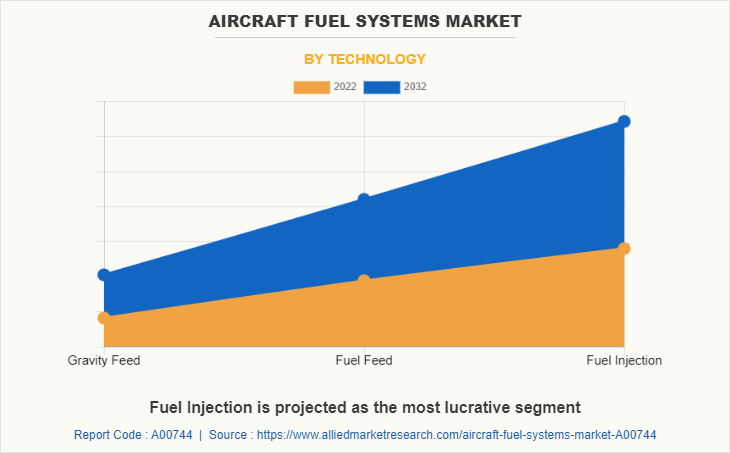 AIRCRAFT FUEL SYSTEMS MARKET

BY TECHNOLOGY

2022 2032

Gravity Feed

Fuel Feed

Fuel Injection

Fuel Injection is projected as the most lucrative segment

Report Code : A00744 | Source : https://www.alliedmarketresearch.com/aircraft-fuel-systems-market-A00744